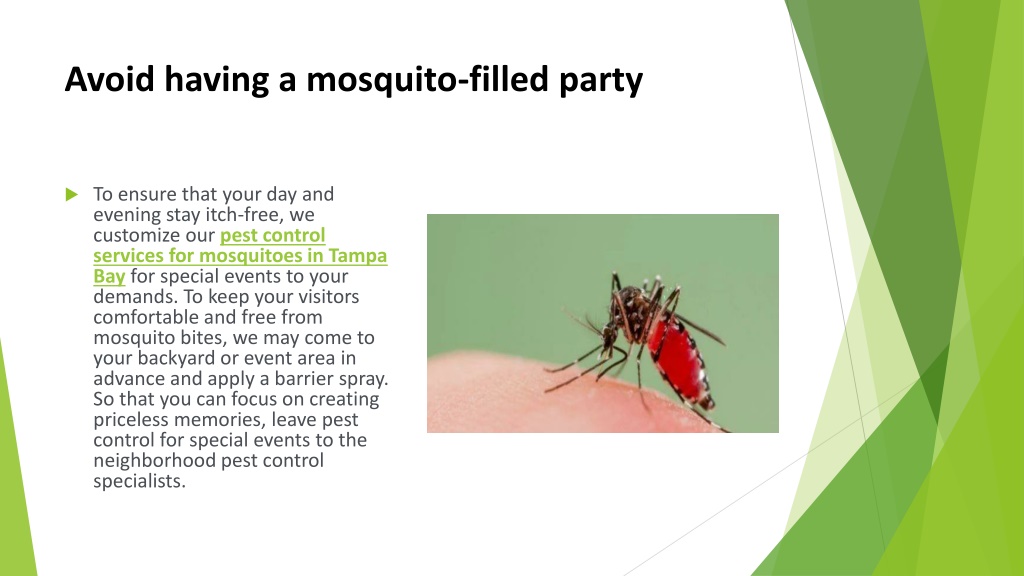 Avoid having a mosquito-filled party

To ensure that your day and evening stay itch-free, we customize our pest control services for mosquitoes in Tampa Bay for special events to your demands. To keep your visitors comfortable and free from mosquito bites, we may come to your backyard or event area in advance and apply a barrier spray. So that you can focus on creating priceless memories, leave pest control for special events to the neighborhood pest control specialists.